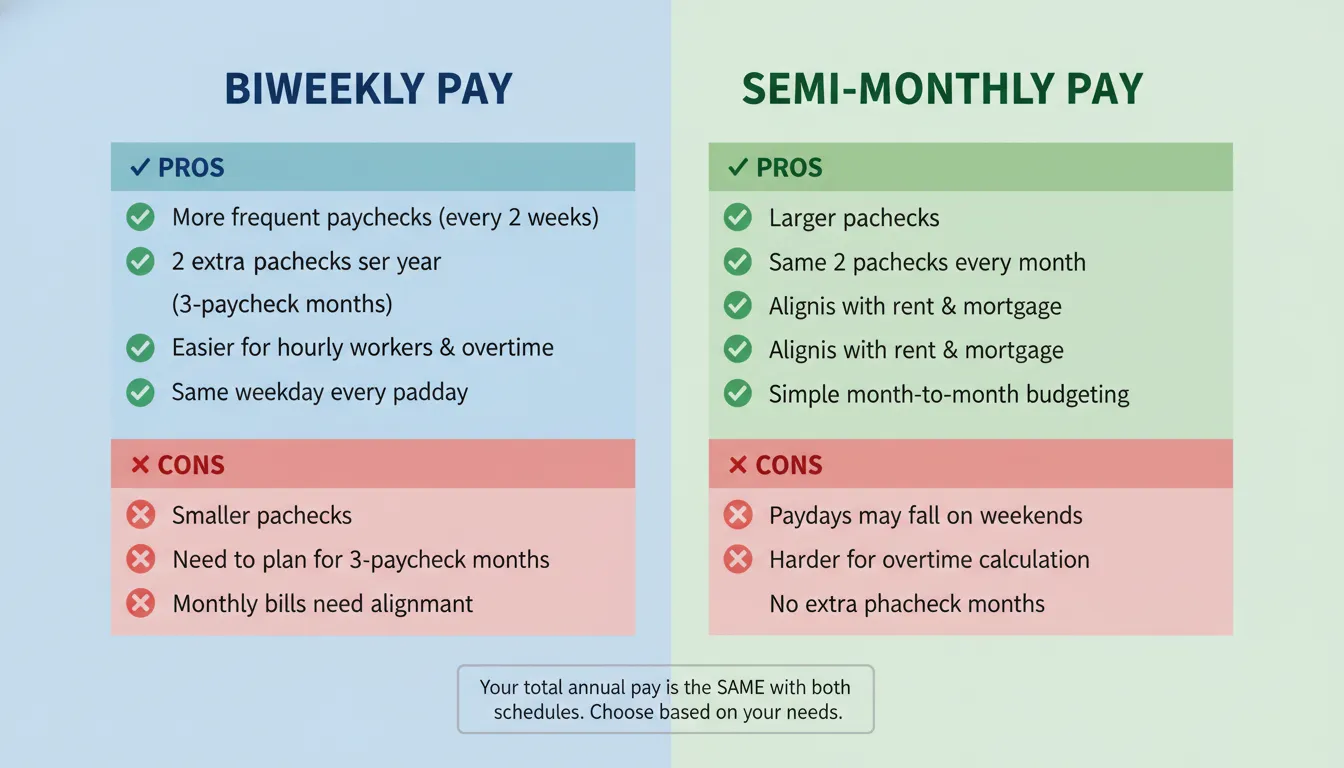 BIWEEKLY PAY

✓ PROS

More frequent paychecks (every 2 weeks)

2 extra pachecks ser year (3-paycheck months)

Easier for hourly workers & overtime

Same weekday every padday

× CONS

Smaller pachecks

Need to plan for 3-paycheck months

Monthly bills need alignmant

SEMI-MONTHLY PAY

✓ PROS

Larger pachecks

Same 2 pachecks every month

Alignis with rent & mortgage

Alignis with rent & mortgage

Simple month-to-month budgeting

× CONS

Paydays may fall on weekends

Harder for overtime calculation

No extra phacheck months

Your total annual pay is the SAME with both schedules. Choose based on your needs.